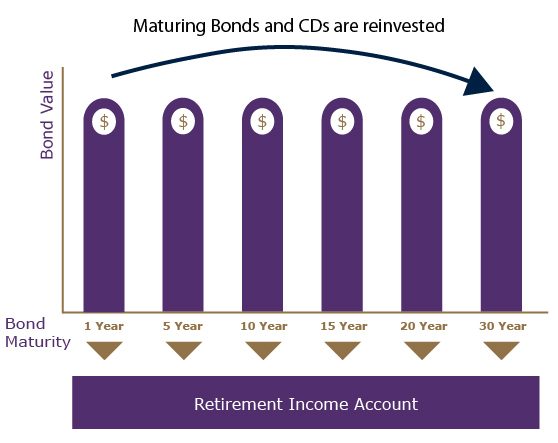 Maturing Bonds and CDs are reinvested

Bond Value

$ $ $ $ $ $

Bond Maturity

1 Year
5 Year
10 Year
15 Year
20 Year
30 Year

Retirement Income Account